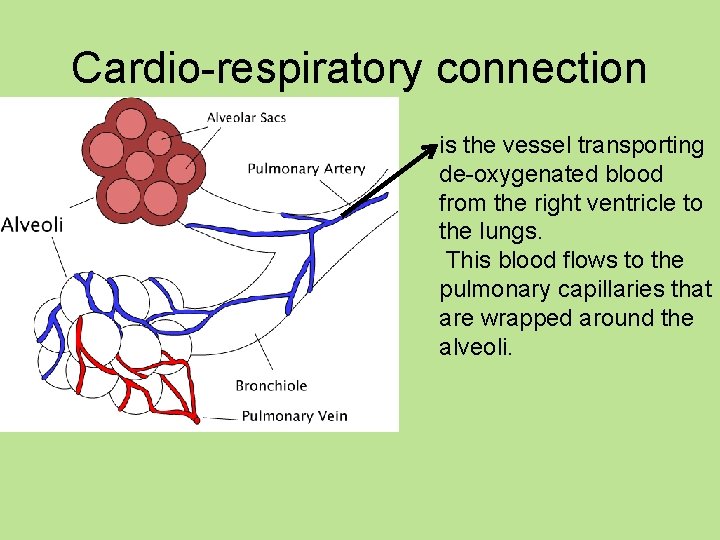 Cardio-respiratory connection

Alveolar Sacs

Pulmonary Artery

Alveoli

Bronchiole

Pulmonary Vein

is the vessel transporting de-oxygenated blood from the right ventricle to the lungs.

This blood flows to the pulmonary capillaries that are wrapped around the alveoli.